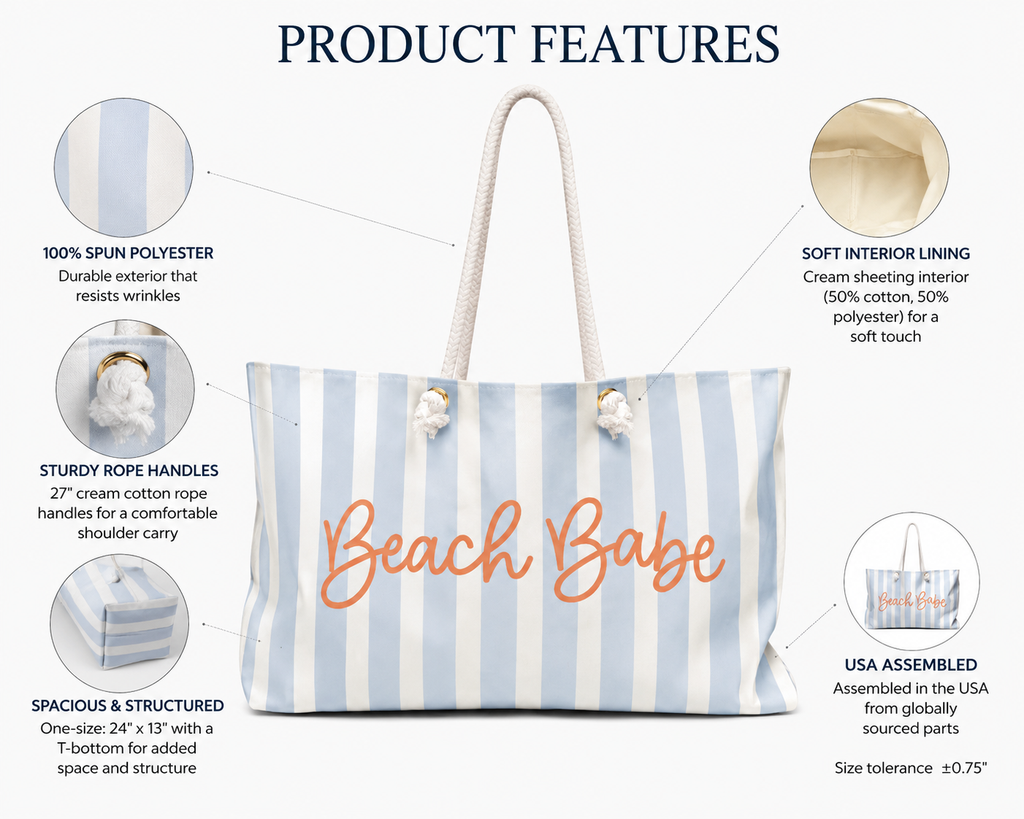 PRODUCT FEATURES

100% SPUN POLYESTER
Durable exterior that resists wrinkles

STURDY ROPE HANDLES
27" cream cotton rope handles for a comfortable shoulder carry

SPACIOUS & STRUCTURED
One-size: 24" x 13" with a T-bottom for added space and structure

Beach Babe

SOFT INTERIOR LINING
Cream sheeting interior (50% cotton, 50% polyester) for a soft touch

Beach Babe

USA ASSEMBLED
Assembled in the USA from globally sourced parts

Size tolerance ±0.75"